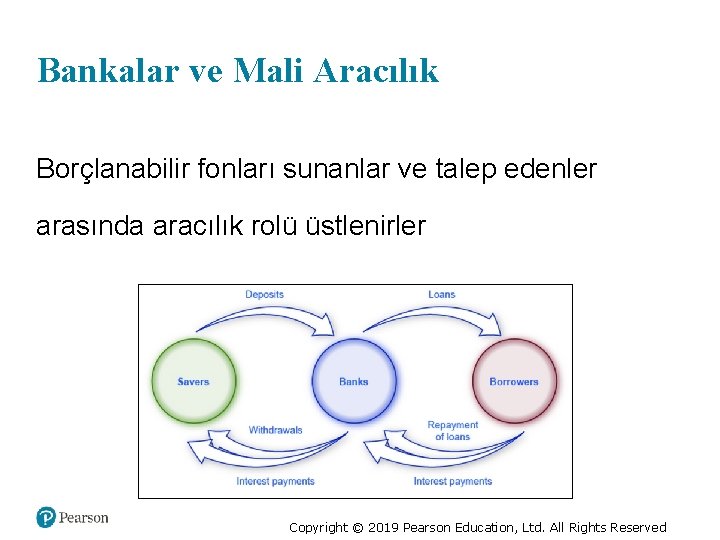 Bankalar ve Mali Aracılık

Borçlanabilir fonları sunanlar ve talep edenler arasında aracılık rolü üstlenirler

Deposits

Loans

Savers

Banks

Borrowers

Withdrawals

Repayment of loans

Interest payments

Interest payments

Pearson

Copyright © 2019 Pearson Education, Ltd. All Rights Reserved